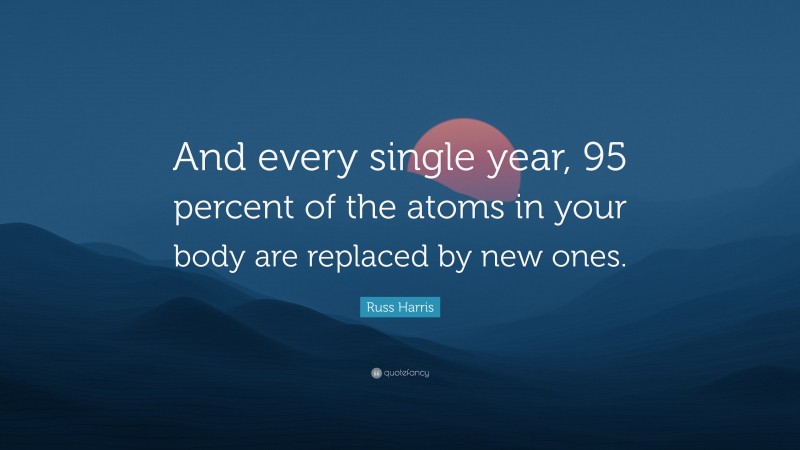 And every single year, 95 percent of the atoms in your body are replaced by new ones.

Russ Harris

quotefancy